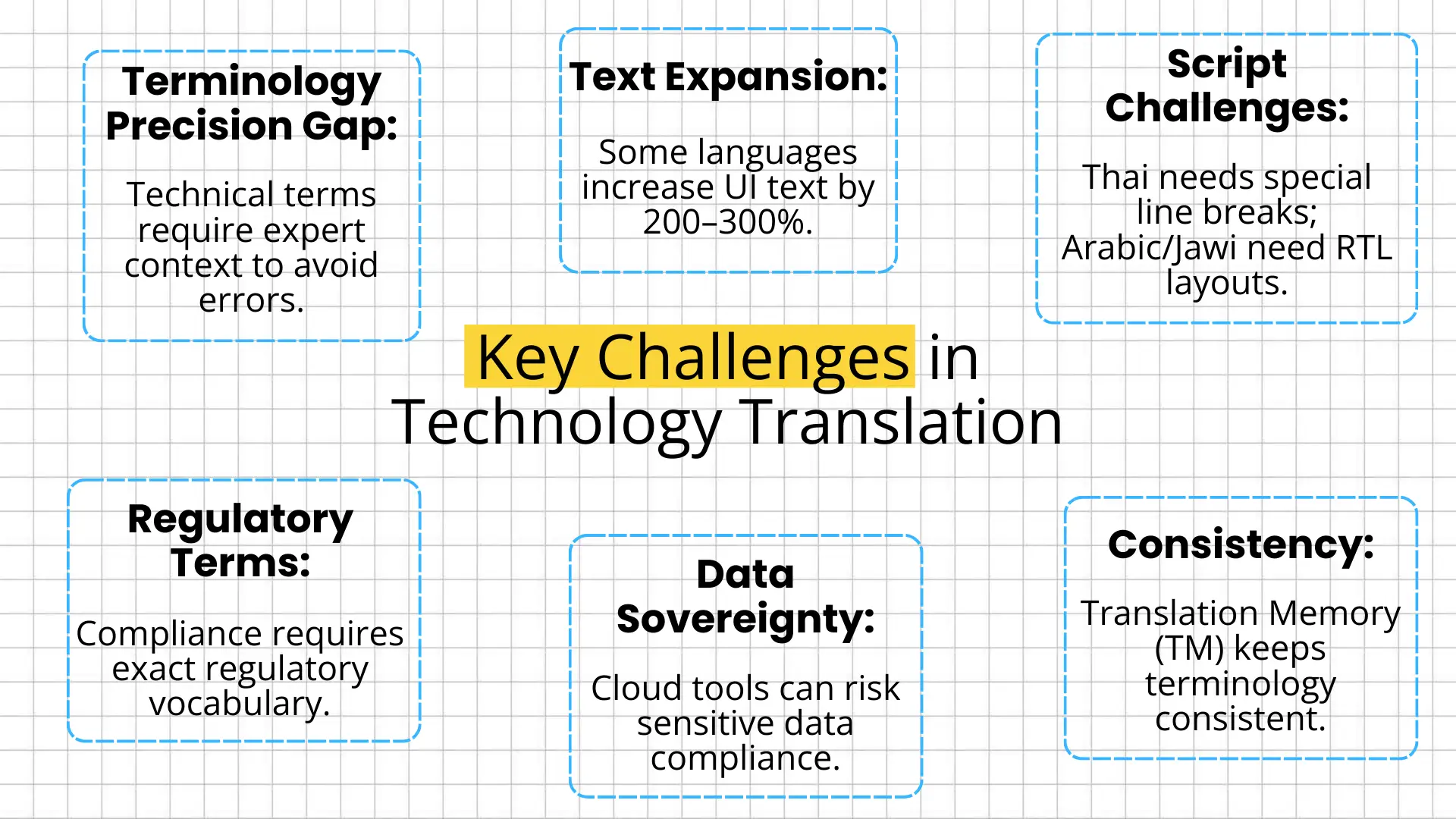 Terminology Precision Gap:

Technical terms require expert context to avoid errors.

Text Expansion:

Some languages increase UI text by 200–300%.

Script Challenges:

Thai needs special line breaks; Arabic/Jawi need RTL layouts.

Key Challenges in Technology Translation

Regulatory Terms:

Compliance requires exact regulatory vocabulary.

Data Sovereignty:

Cloud tools can risk sensitive data compliance.

Consistency:

Translation Memory (TM) keeps terminology consistent.